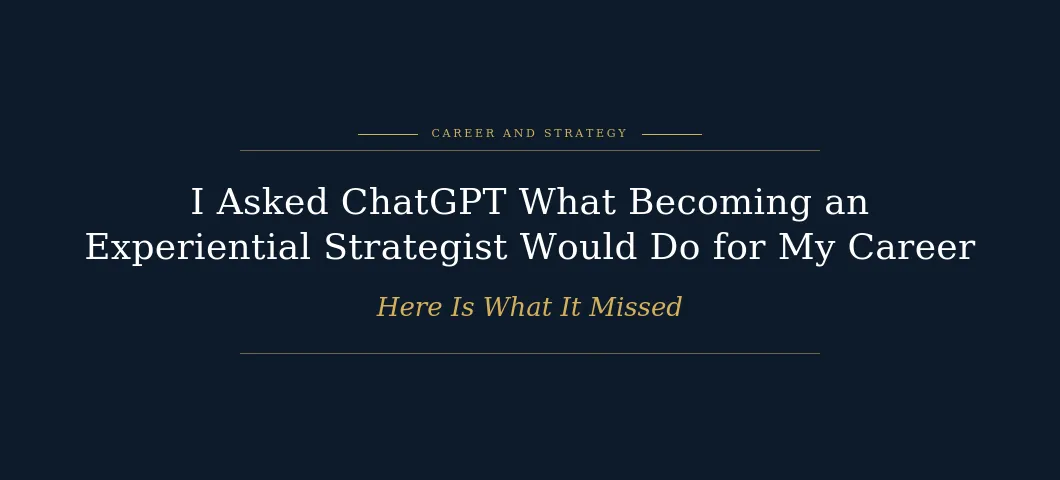 CAREER AND STRATEGY

I Asked ChatGPT What Becoming an Experiential Strategist Would Do for My Career

Here Is What It Missed